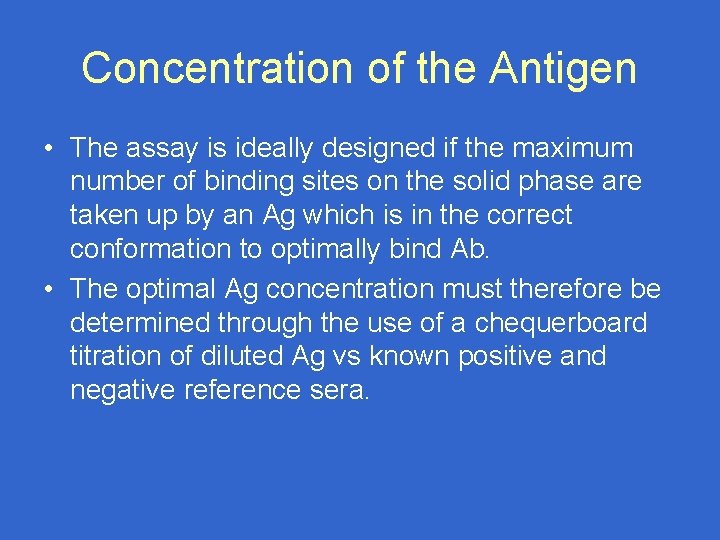 Concentration of the Antigen

• The assay is ideally designed if the maximum number of binding sites on the solid phase are taken up by an Ag which is in the correct conformation to optimally bind Ab.
• The optimal Ag concentration must therefore be determined through the use of a chequerboard titration of diluted Ag vs known positive and negative reference sera.